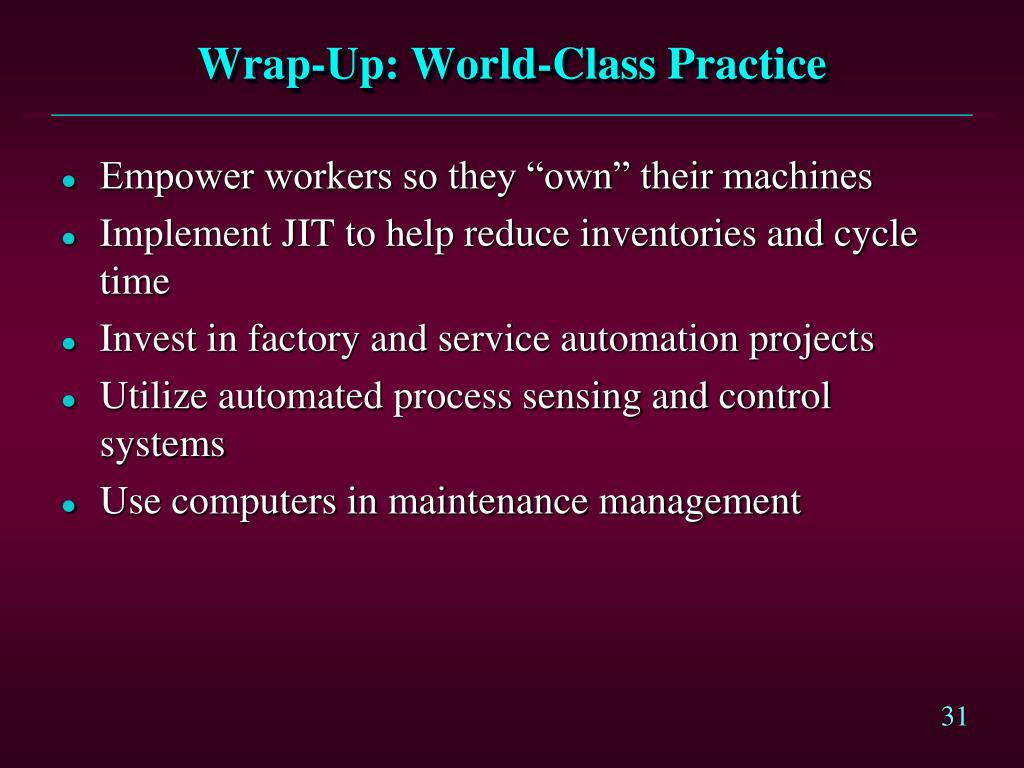 Wrap-Up: World-Class Practice

- Empower workers so they “own” their machines
- Implement JIT to help reduce inventories and cycle time
- Invest in factory and service automation projects
- Utilize automated process sensing and control systems
- Use computers in maintenance management

31